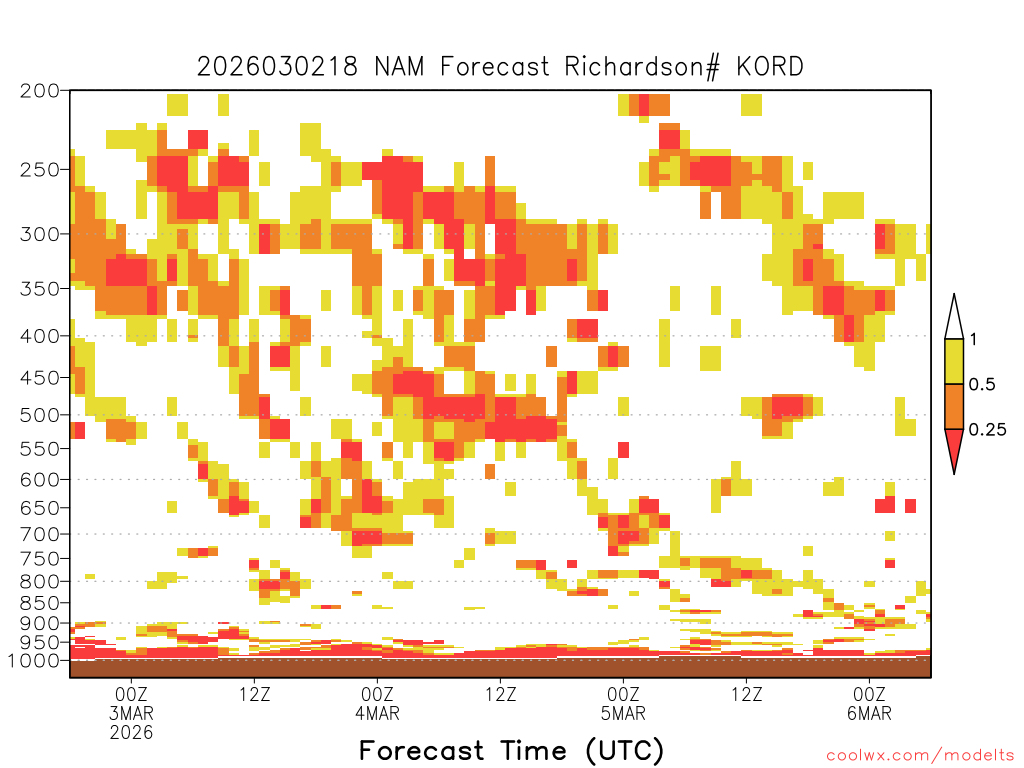 2026030218 NAM Forecast Richardson# KORD

200
250
300
350
400
450
500
550
600
650
700
750
800
850
900
950
1000

1
0.5
0.25

00Z
3MAR
2026
12Z
00Z
4MAR
12Z
00Z
5MAR
12Z
00Z
6MAR

Forecast Time (UTC)

coolwx.com/modelts